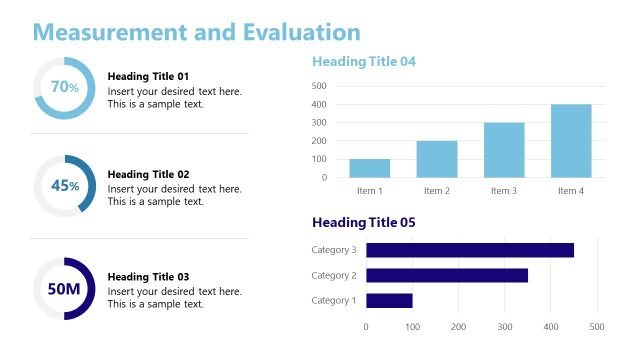 Measurement and Evaluation

70%

Heading Title 01
Insert your desired text here. This is a sample text.

45%

Heading Title 02
Insert your desired text here. This is a sample text.

50M

Heading Title 03
Insert your desired text here. This is a sample text.

Heading Title 04

500
400
300
200
100
0
Item 1 Item 2 Item 3 Item 4

Heading Title 05

Category 3
Category 2
Category 1
0 100 200 300 400 500